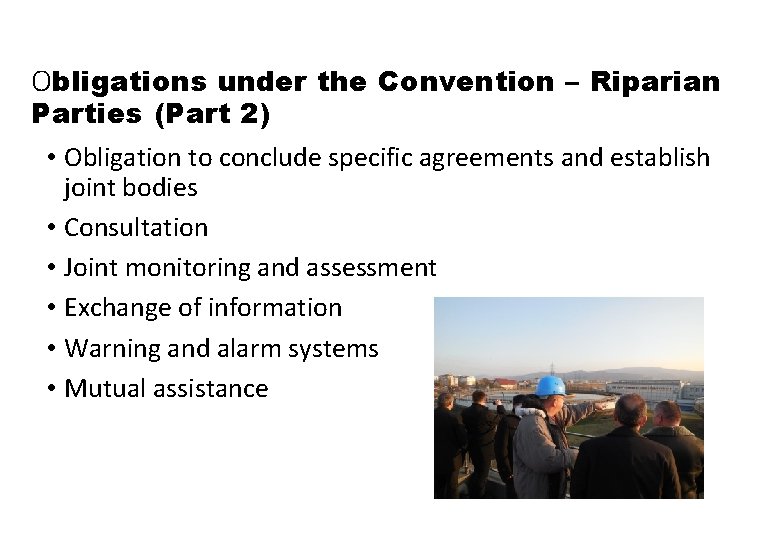 Obligations under the Convention – Riparian Parties (Part 2)

• Obligation to conclude specific agreements and establish joint bodies
• Consultation
• Joint monitoring and assessment
• Exchange of information
• Warning and alarm systems
• Mutual assistance